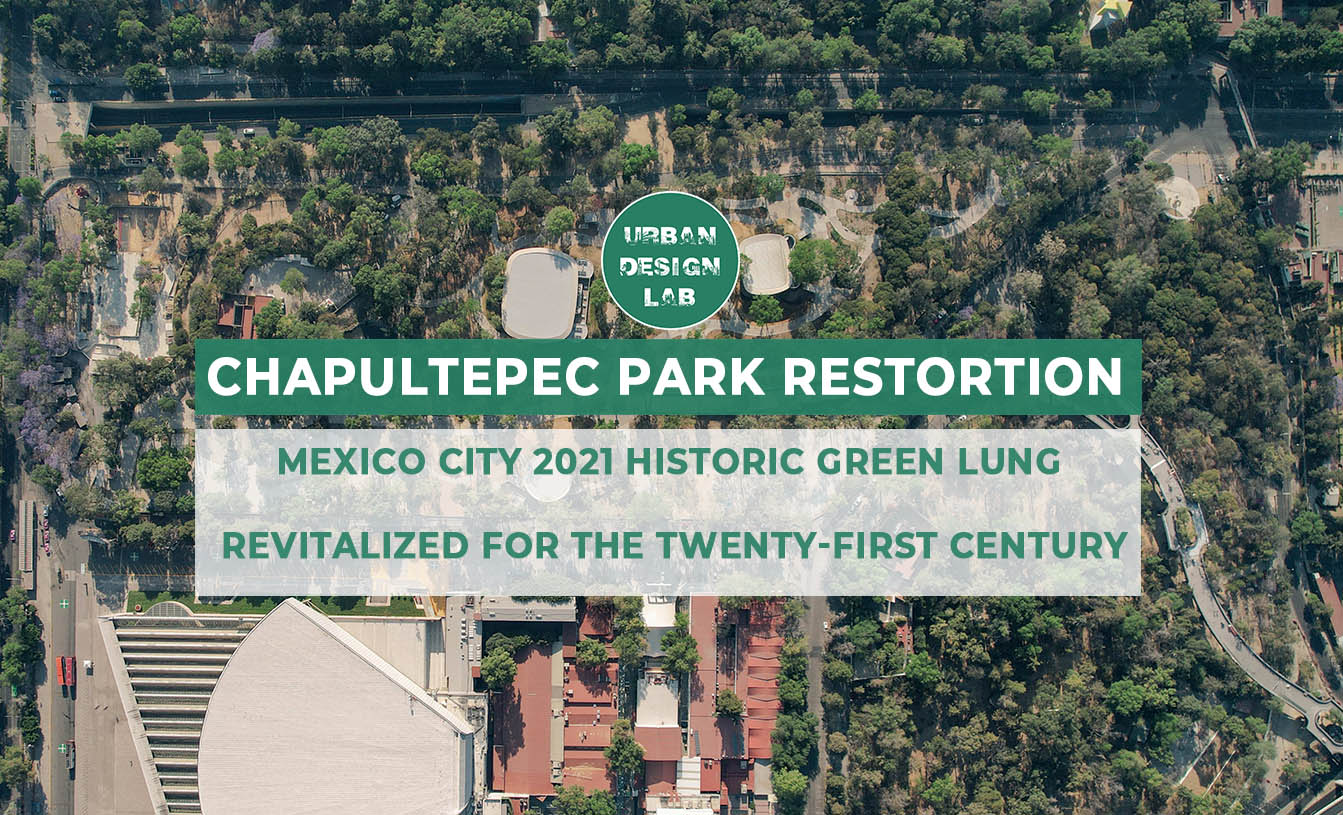 URBAN DESIGN LAB

CHAPULTEPEC PARK RESTORTION

MEXICO CITY 2021 HISTORIC GREEN LUNG

REVITALIZED FOR THE TWENTY-FIRST CENTURY